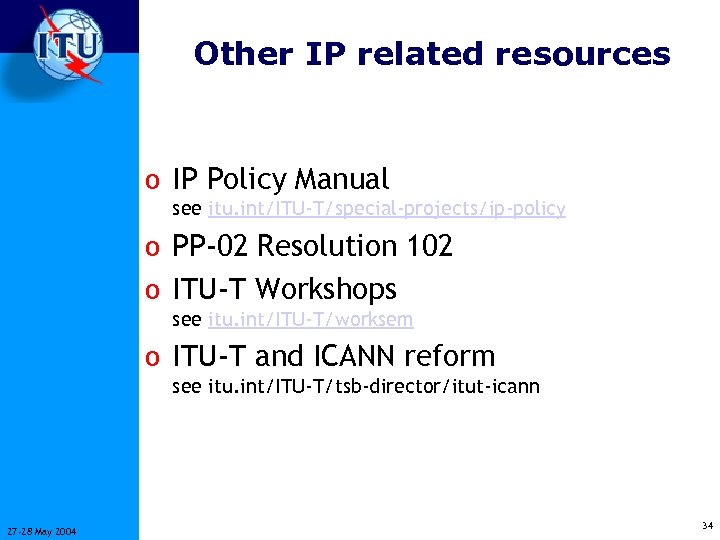 ITU

Other IP related resources

o IP Policy Manual
see itu.int/ITU-T/special-projects/ip-policy

o PP-02 Resolution 102

o ITU-T Workshops
see itu.int/ITU-T/worksem

o ITU-T and ICANN reform
see itu.int/ITU-T/tsb-director/itut-icann

27-28 May 2004

34